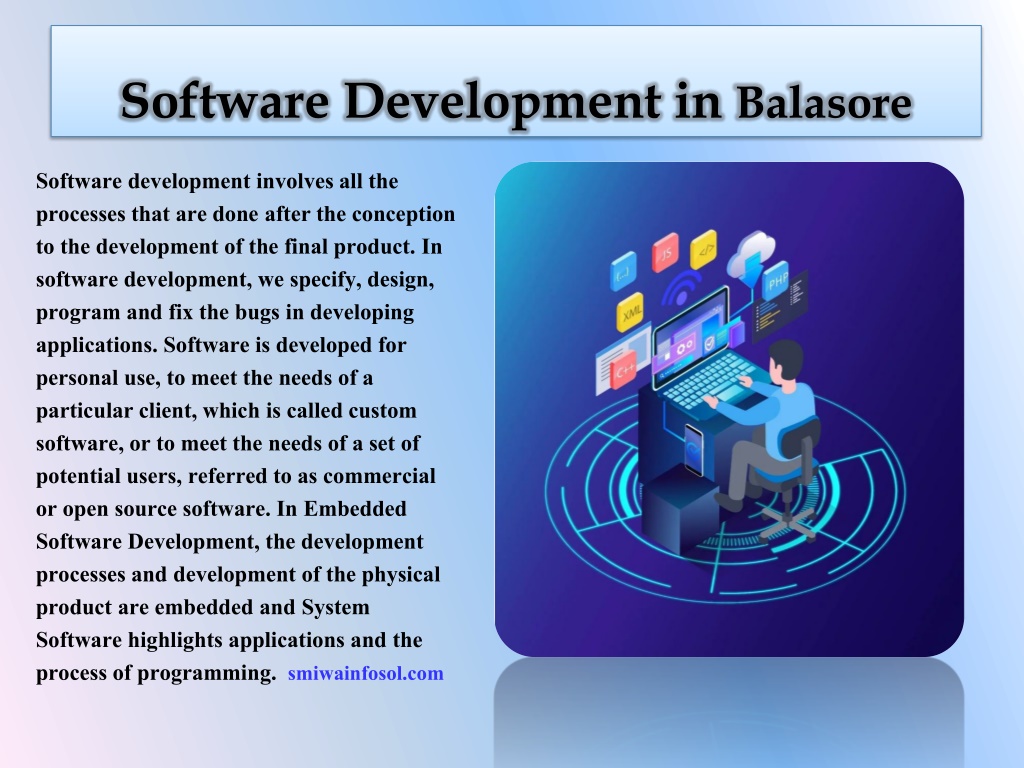 Software Development in Balasore

Software development involves all the processes that are done after the conception to the development of the final product. In software development, we specify, design, program and fix the bugs in developing applications. Software is developed for personal use, to meet the needs of a particular client, which is called custom software, or to meet the needs of a set of potential users, referred to as commercial or open source software. In Embedded Software Development, the development processes and development of the physical product are embedded and System Software highlights applications and the process of programming. smiwainfosol.com

{...}
JS
</>
PHP
XML
C++